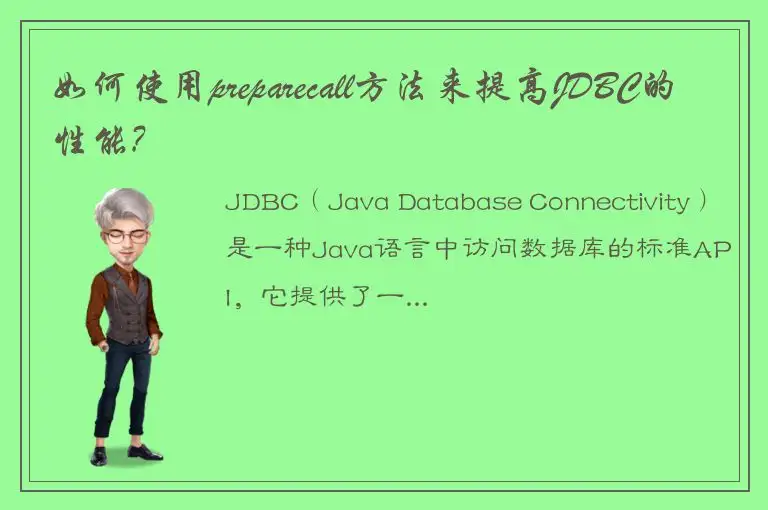 如何使用preparecall方法来提高JDBC的性能？

JDBC（Java Database Connectivity）是一种Java语言中访问数据库的标准API，它提供了一...